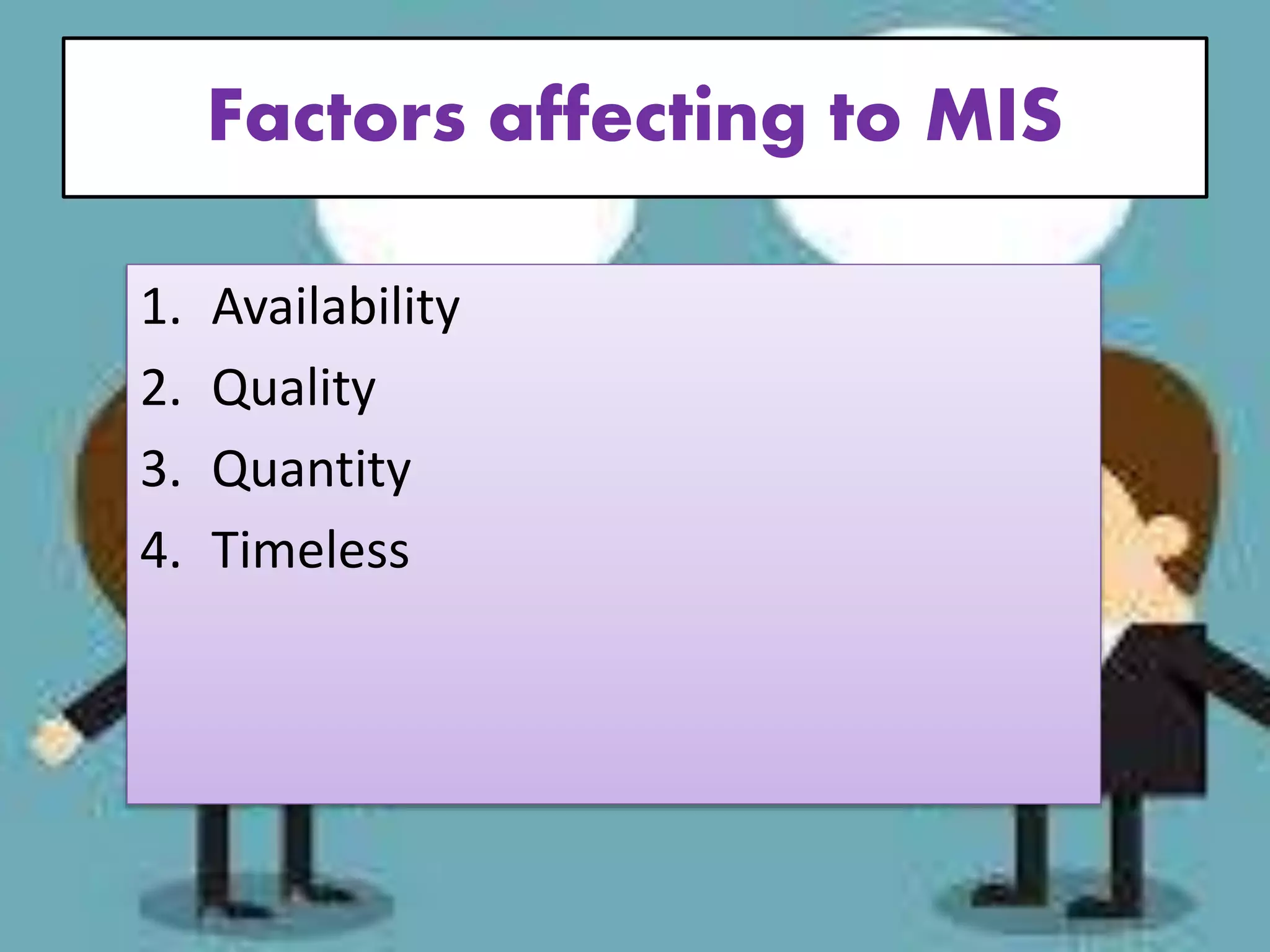 Factors affecting to MIS

1. Availability
2. Quality
3. Quantity
4. Timeless